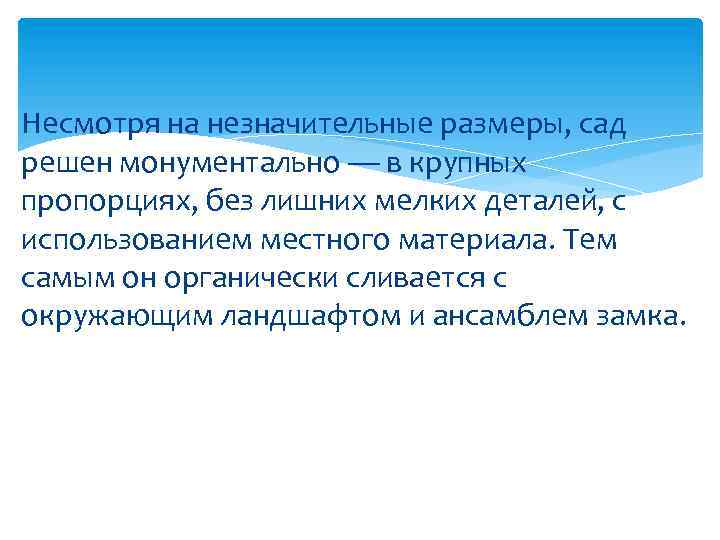 Несмотря на незначительные размеры, сад решен монументально — в крупных пропорциях, без лишних мелких деталей, с использованием местного материала. Тем самым он органически сливается с окружающим ландшафтом и ансамблем замка.